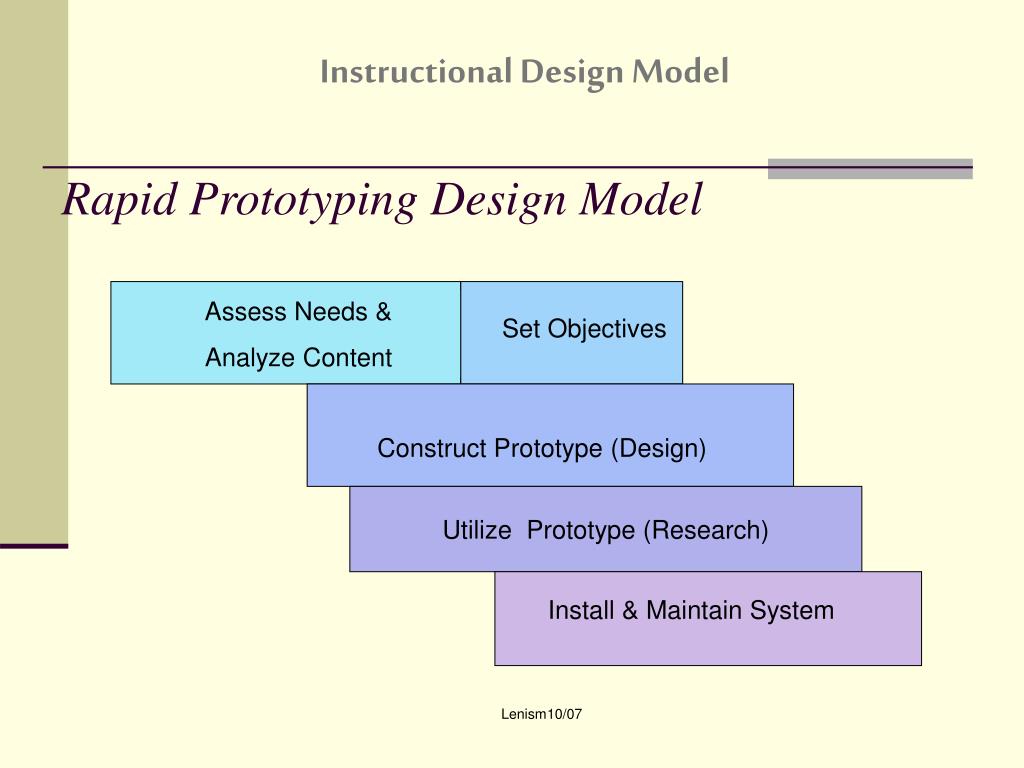 Instructional Design Model

Rapid Prototyping Design Model

Assess Needs & Analyze Content

Set Objectives

Construct Prototype (Design)

Utilize Prototype (Research)

Install & Maintain System

Lenism10/07